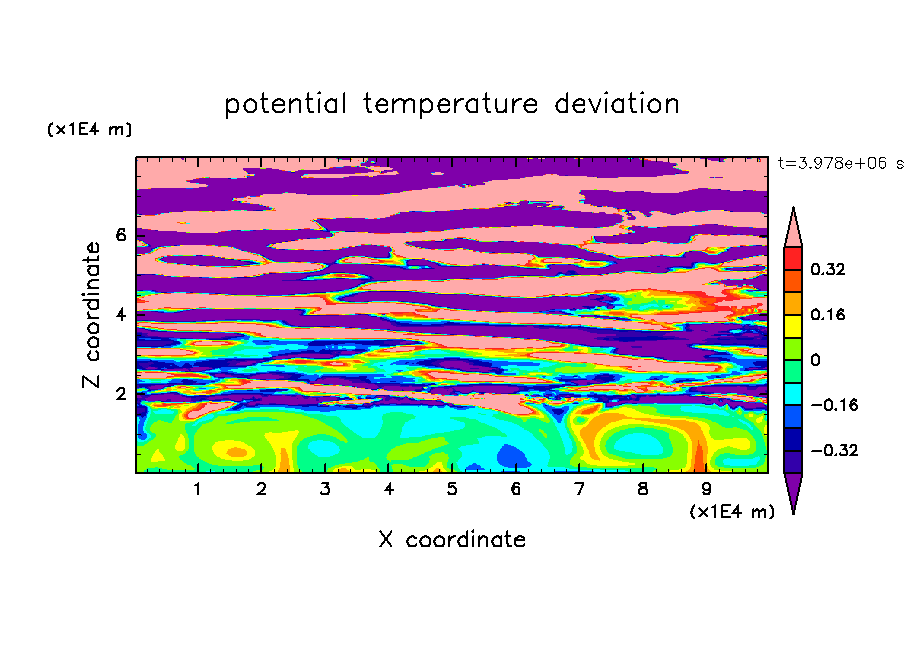 potential temperature deviation

(x1E4 m)

t=3.978e+06 s

Z coordinate

6
4
2

0.32
0.16
0
−0.16
−0.32

1 2 3 4 5 6 7 8 9

(x1E4 m)

X coordinate